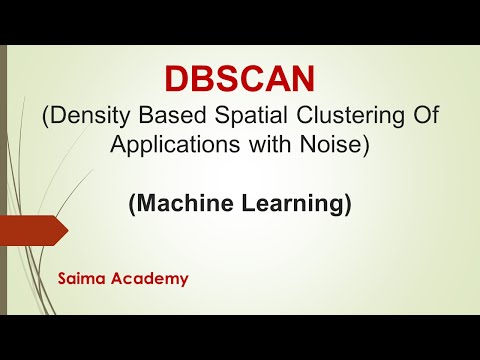 DBSCAN
(Density Based Spatial Clustering Of Applications with Noise)

(Machine Learning)

Saima Academy